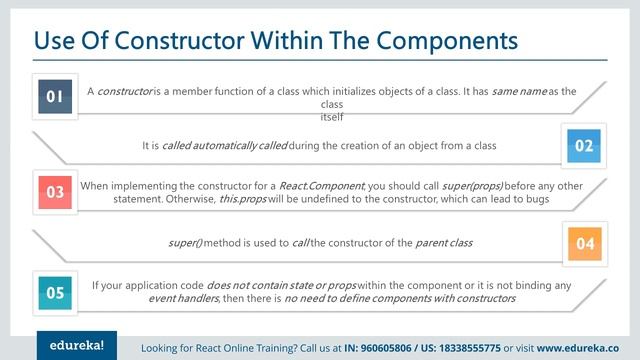 Use Of Constructor Within The Components

01

A constructor is a member function of a class which initializes objects of a class. It has same name as the class itself

It is called automatically called during the creation of an object from a class

02

03

When implementing the constructor for a React.Component, you should call super(props) before any other statement. Otherwise, this.props will be undefined to the constructor, which can lead to bugs

super() method is used to call the constructor of the parent class

04

05

If your application code does not contain state or props within the component or it is not binding any event handlers, then there is no need to define components with constructors

edureka!

Looking for React Online Training? Call us at IN: 960605806 / US: 18338555775 or visit www.edureka.co